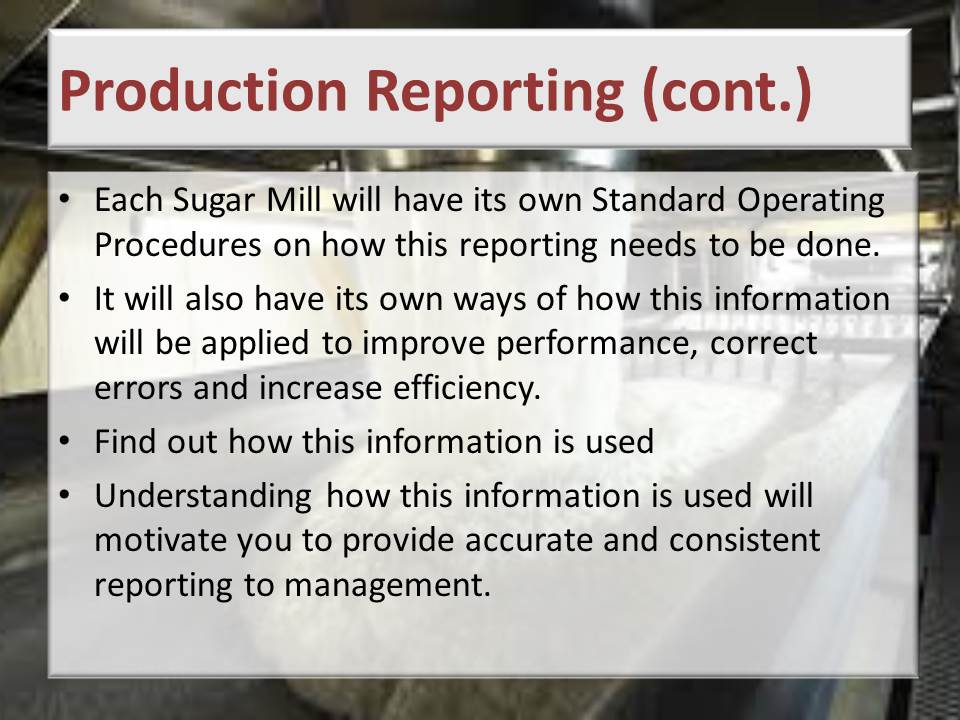 Production Reporting (cont.)

• Each Sugar Mill will have its own Standard Operating Procedures on how this reporting needs to be done.
• It will also have its own ways of how this information will be applied to improve performance, correct errors and increase efficiency.
• Find out how this information is used
• Understanding how this information is used will motivate you to provide accurate and consistent reporting to management.